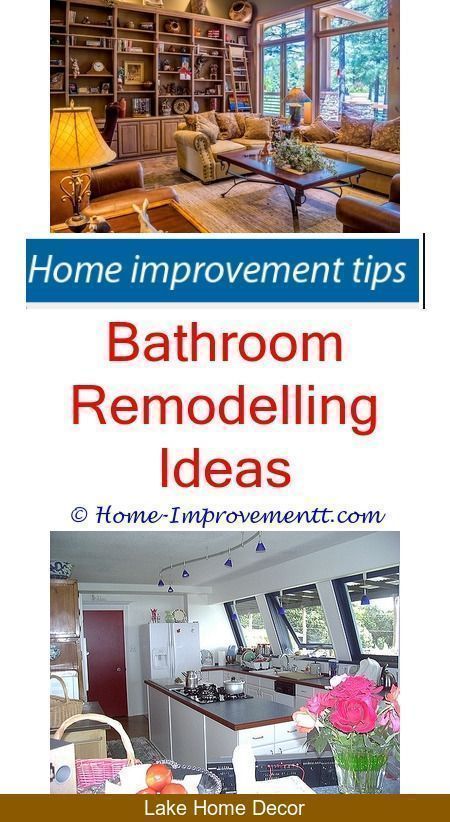 Home improvement tips

Bathroom Remodelling Ideas

© Home-Improvementt.com

Lake Home Decor